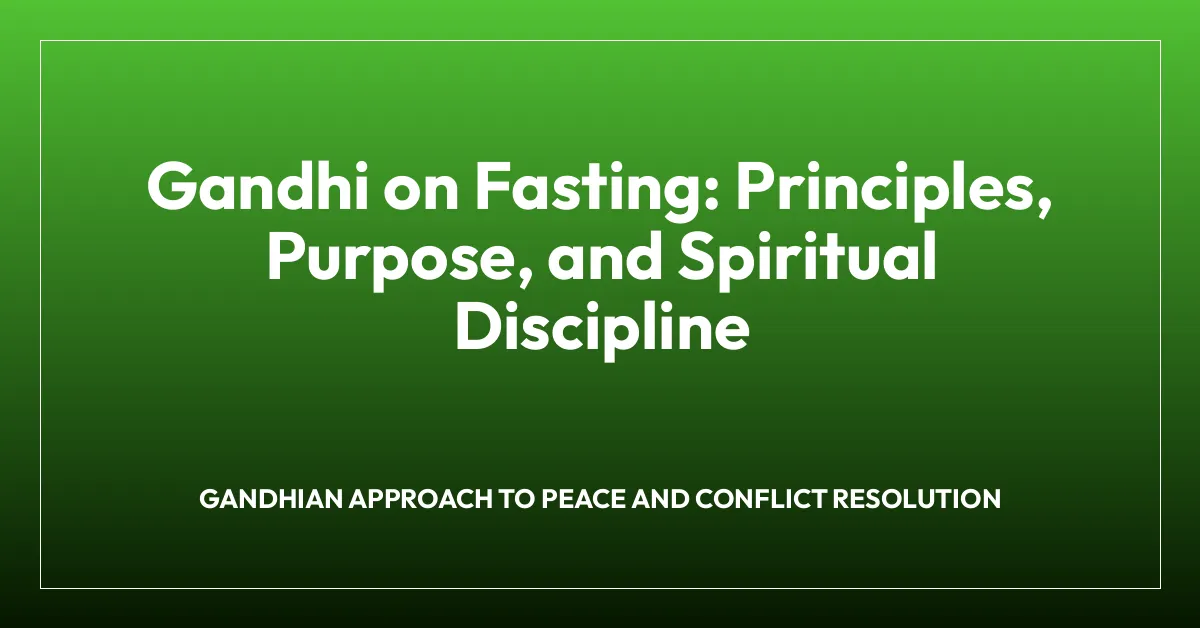 Gandhi on Fasting: Principles, Purpose, and Spiritual Discipline

GANDHIAN APPROACH TO PEACE AND CONFLICT RESOLUTION